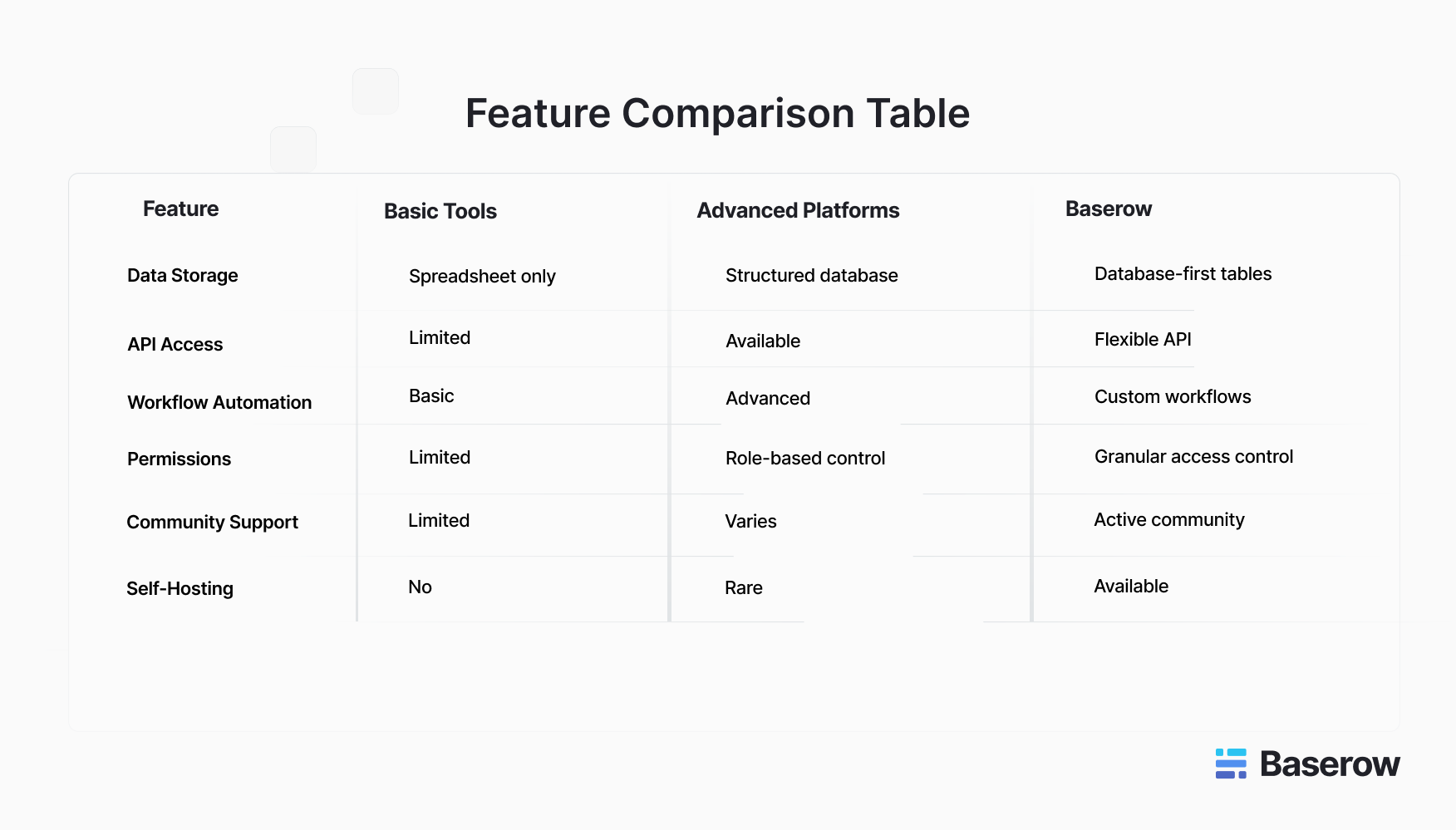 Feature Comparison Table

| Feature | Basic Tools | Advanced Platforms | Baserow |
|---|---|---|---|
| Data Storage | Spreadsheet only | Structured database | Database-first tables |
| API Access | Limited | Available | Flexible API |
| Workflow Automation | Basic | Advanced | Custom workflows |
| Permissions | Limited | Role-based control | Granular access control |
| Community Support | Limited | Varies | Active community |
| Self-Hosting | No | Rare | Available |

Baserow